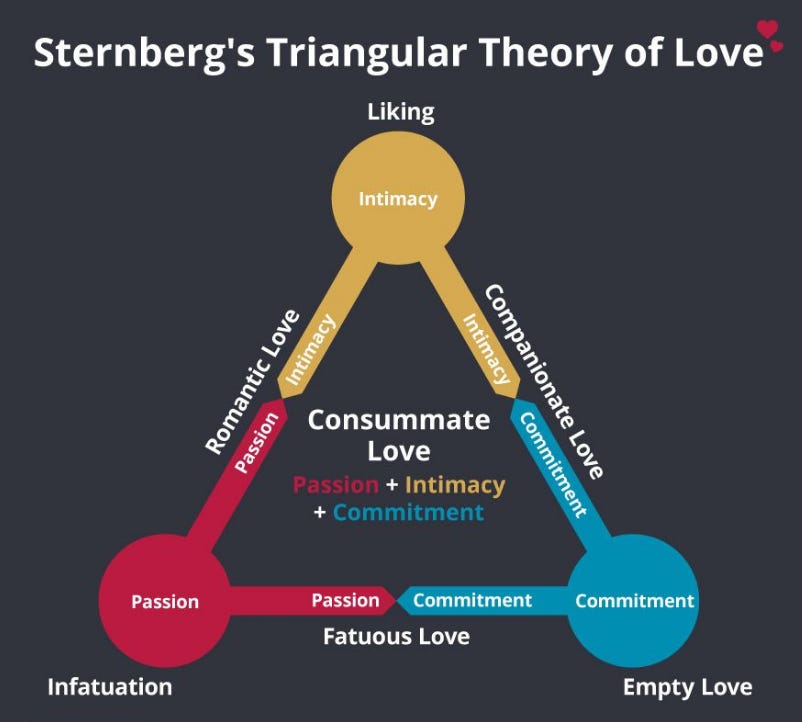 Sternberg's Triangular Theory of Love

Liking

Intimacy

Romantic Love

Intimacy

Passion

Companionate Love

Intimacy

Commitment

Consummate Love

Passion + Intimacy + Commitment

Passion

Passion

Commitment

Commitment

Fatuous Love

Infatuation

Empty Love